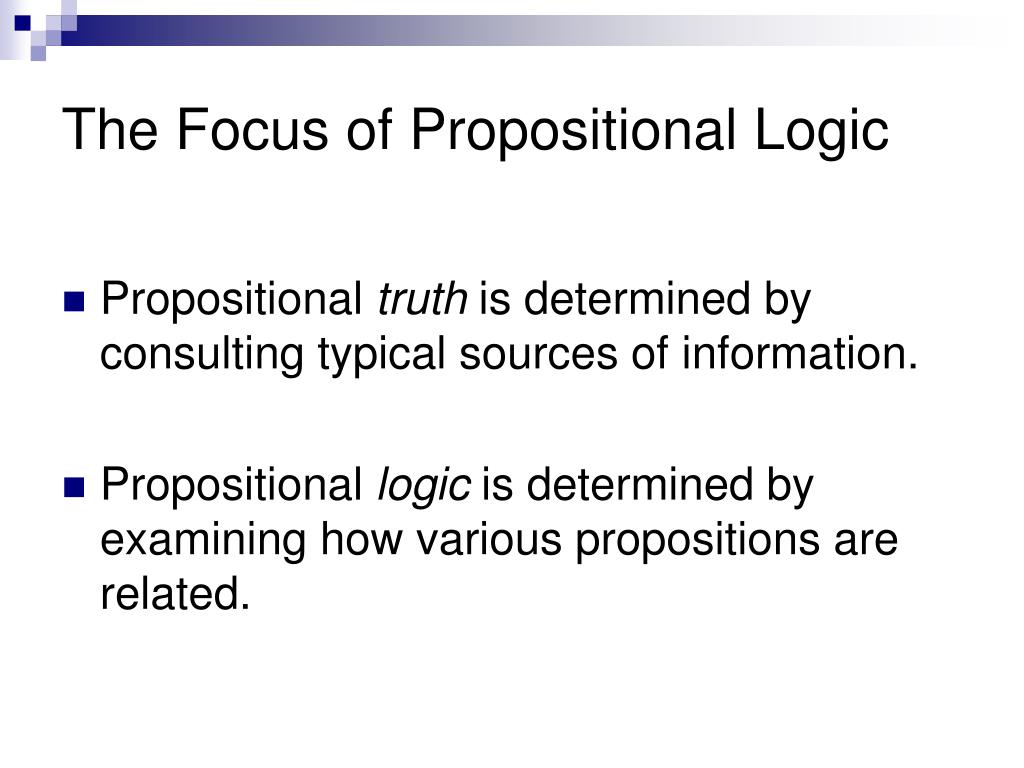 The Focus of Propositional Logic

Propositional truth is determined by consulting typical sources of information.

Propositional logic is determined by examining how various propositions are related.